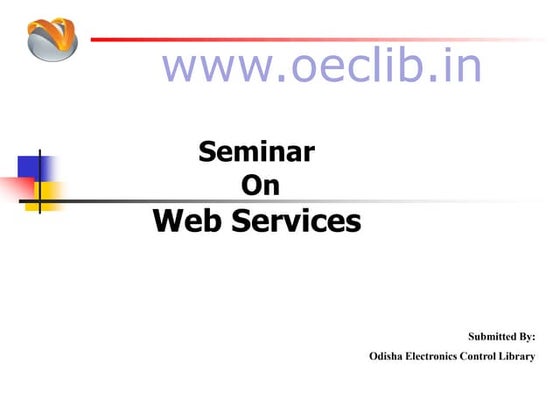 www.oeclib.in

Seminar
On
Web Services

Submitted By:
Odisha Electronics Control Library